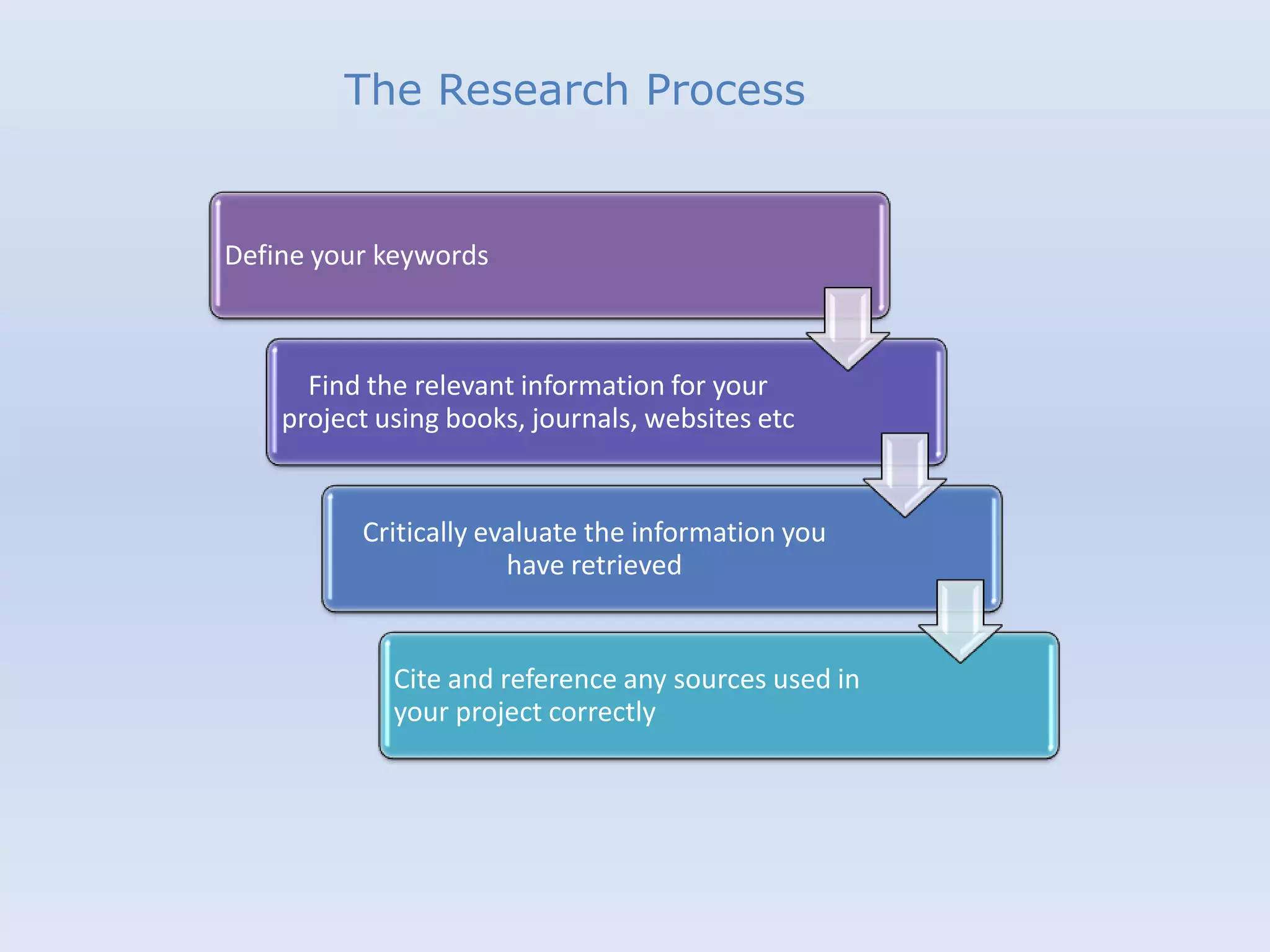 The Research Process

Define your keywords

Find the relevant information for your project using books, journals, websites etc

Critically evaluate the information you have retrieved

Cite and reference any sources used in your project correctly